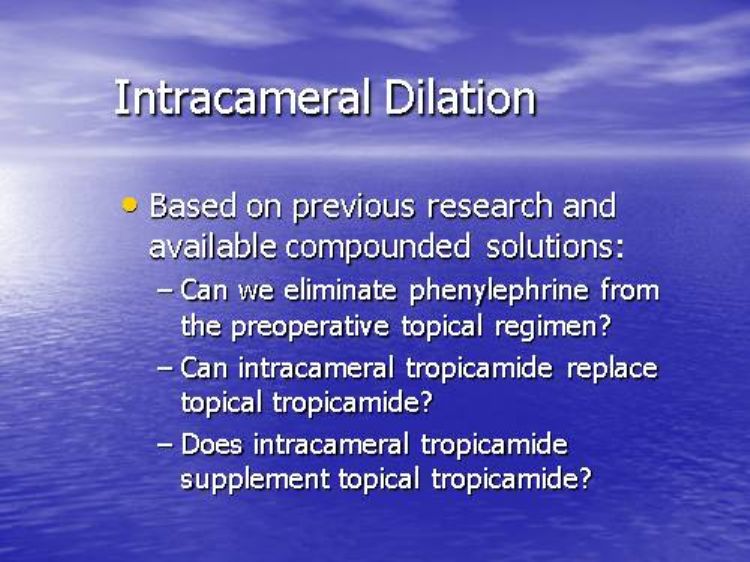 Intracameral Dilation

• Based on previous research and available compounded solutions:
– Can we eliminate phenylephrine from the preoperative topical regimen?
– Can intracameral tropicamide replace topical tropicamide?
– Does intracameral tropicamide supplement topical tropicamide?